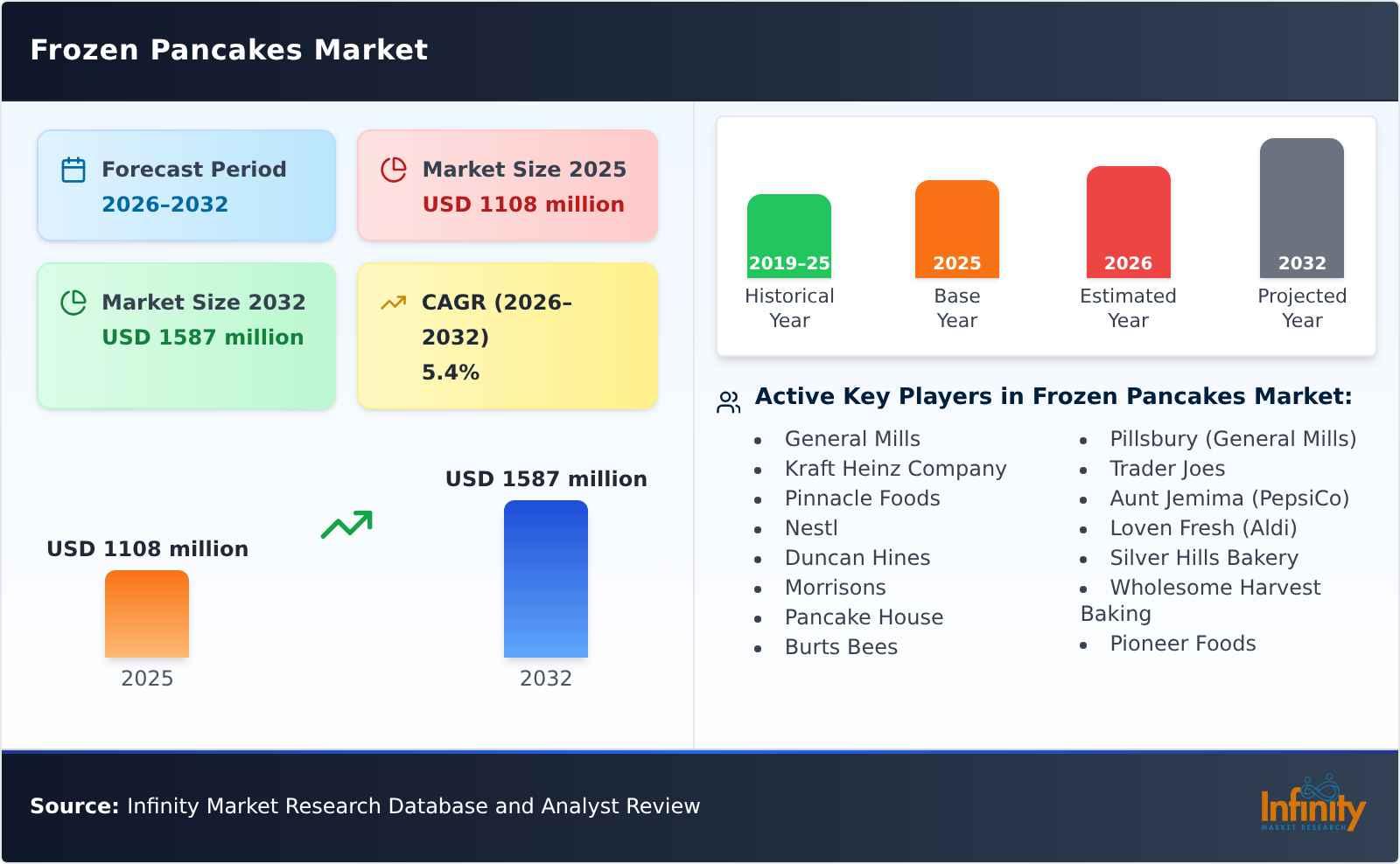 Frozen Pancakes Market

Forecast Period
2026-2032

Market Size 2025
USD 1108 million

Market Size 2032
USD 1587 million

CAGR (2026-2032)
5.4%

USD 1108 million
2025

USD 1587 million
2032

2019-25
Historical Year

2025
Base Year

2026
Estimated Year

2032
Projected Year

Active Key Players in Frozen Pancakes Market:

- General Mills
- Kraft Heinz Company
- Pinnacle Foods
- Nestl
- Duncan Hines
- Morrisons
- Pancake House
- Burts Bees

- Pillsbury (General Mills)
- Trader Joes
- Aunt Jemima (PepsiCo)
- Loven Fresh (Aldi)
- Silver Hills Bakery
- Wholesome Harvest Baking
- Pioneer Foods

Source: Infinity Market Research Database and Analyst Review

Infinity
MARKET RESEARCH